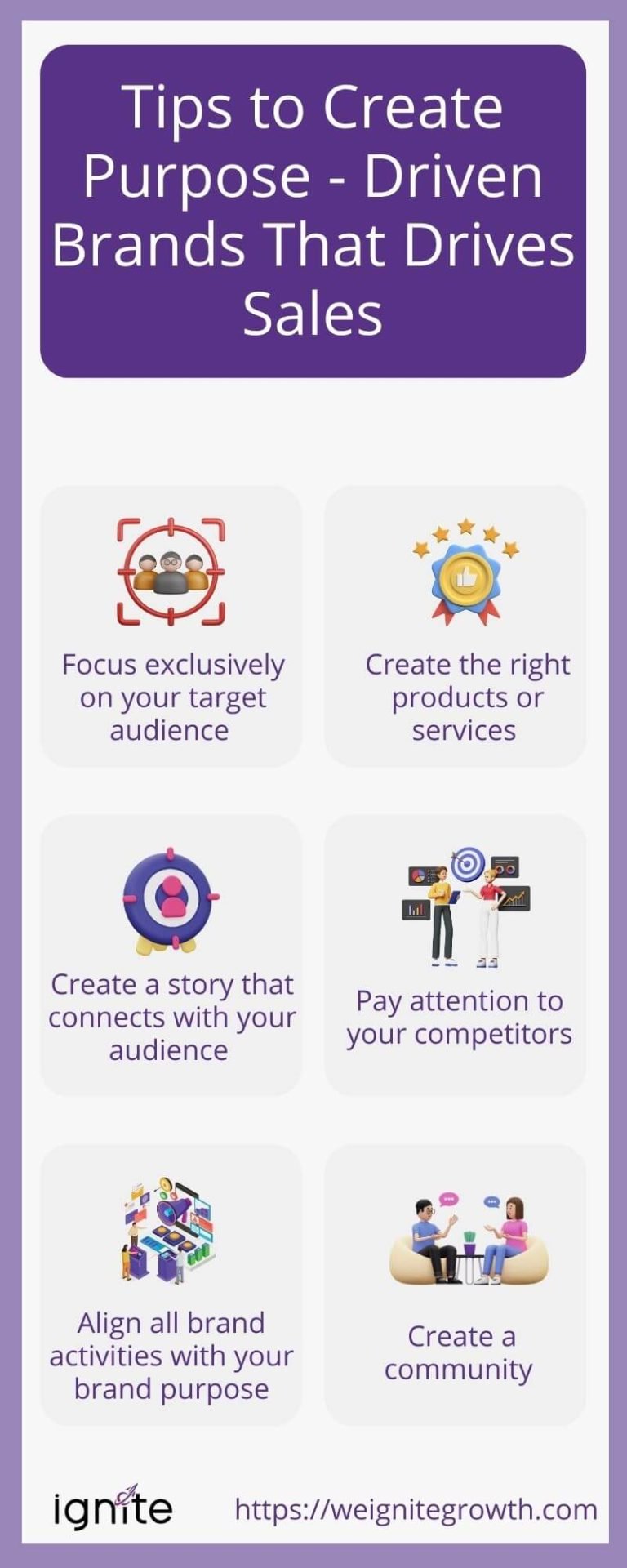 Tips to Create Purpose - Driven Brands That Drives Sales

Focus exclusively on your target audience

Create the right products or services

Create a story that connects with your audience

Pay attention to your competitors

Align all brand activities with your brand purpose

Create a community

ignite

https://weignitegrowth.com